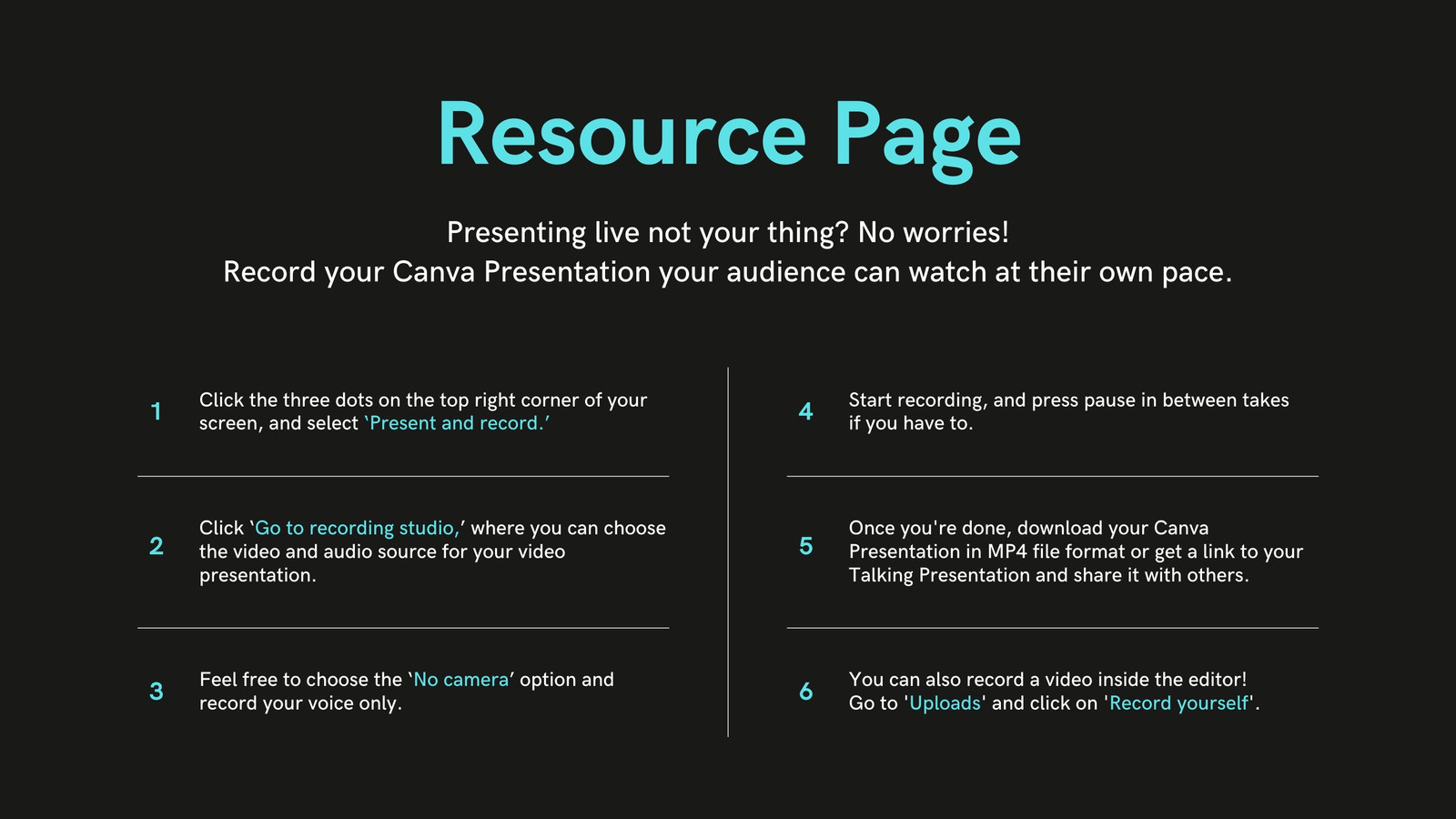 Resource Page

Presenting live not your thing? No worries!
Record your Canva Presentation your audience can watch at their own pace.

1 Click the three dots on the top right corner of your screen, and select 'Present and record.'

2 Click 'Go to recording studio,' where you can choose the video and audio source for your video presentation.

3 Feel free to choose the 'No camera' option and record your voice only.

4 Start recording, and press pause in between takes if you have to.

5 Once you're done, download your Canva Presentation in MP4 file format or get a link to your Talking Presentation and share it with others.

6 You can also record a video inside the editor! Go to 'Uploads' and click on 'Record yourself'.